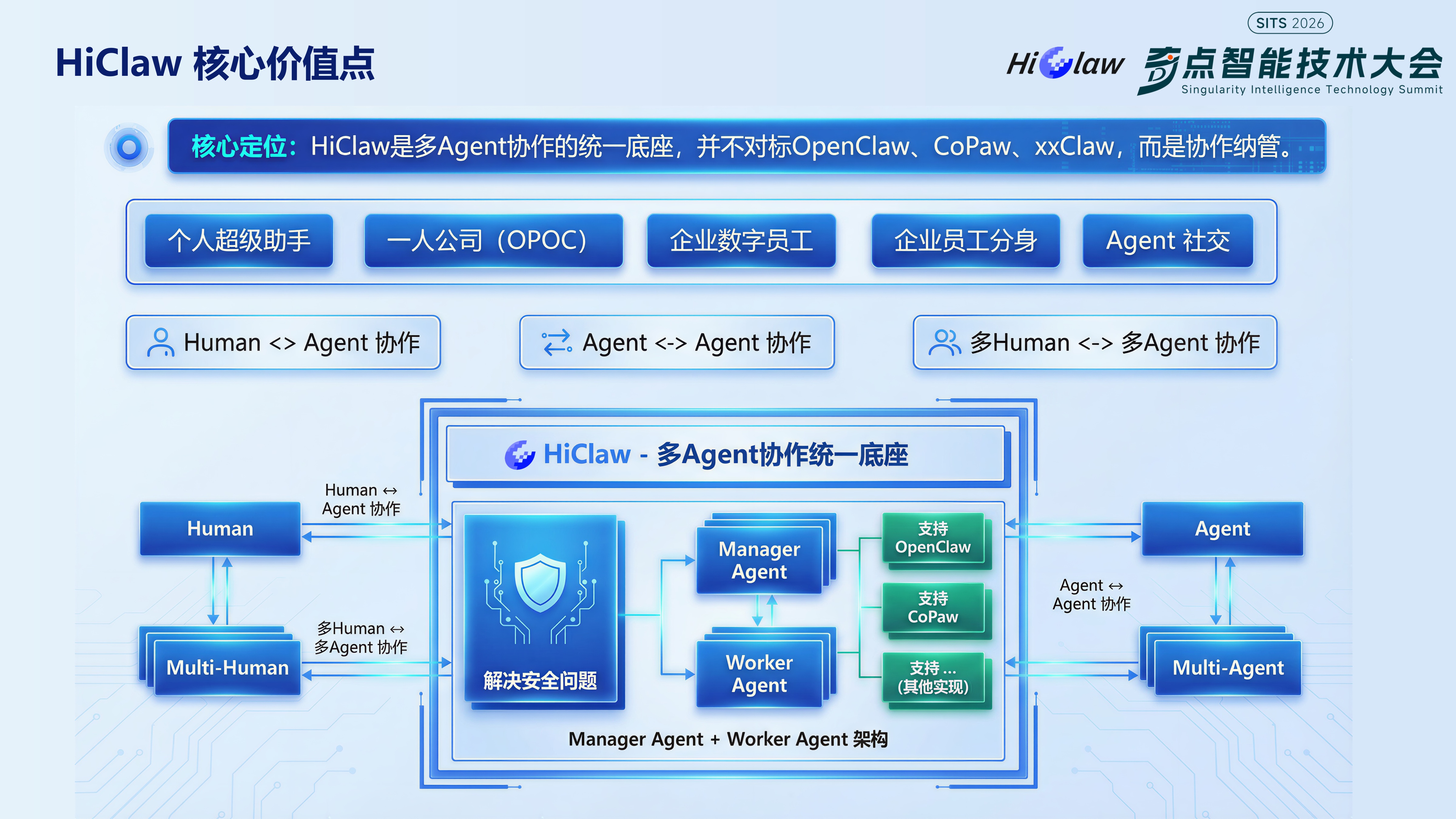 HiClaw 核心价值点

SITS 2026
HiClaw
奇点智能技术大会
Singularity Intelligence Technology Summit

核心定位：HiClaw是多Agent协作的统一底座，并不对标OpenClaw、CoPaw、xxClaw，而是协作纳管。

个人超级助手
一人公司（OPOC）
企业数字员工
企业员工分身
Agent 社交

Human <> Agent 协作
Agent <-> Agent 协作
多Human <-> 多Agent 协作

HiClaw - 多Agent协作统一底座

Human
Human ↔ Agent 协作
Multi-Human
多Human ↔ 多Agent 协作

解决安全问题
Manager Agent
Worker Agent
支持 OpenClaw
支持 CoPaw
支持 ... (其他实现)
Manager Agent + Worker Agent 架构

Agent
Agent ↔ Agent 协作
Multi-Agent